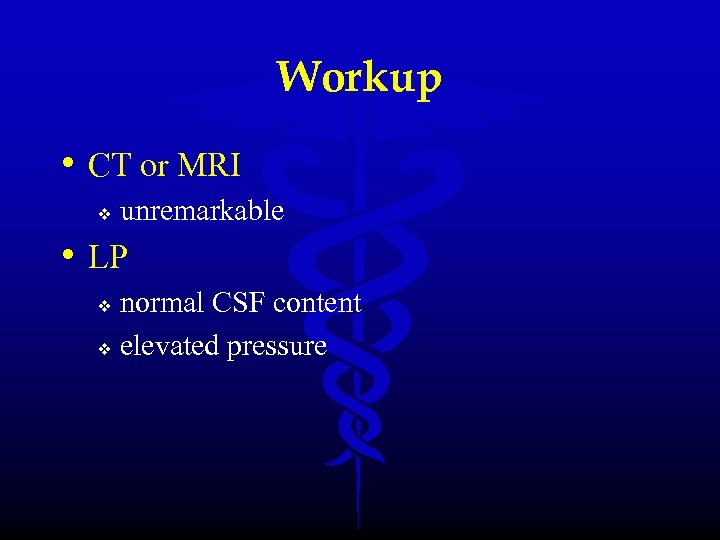 Workup

• CT or MRI
  ❖ unremarkable
• LP
  ❖ normal CSF content
  ❖ elevated pressure